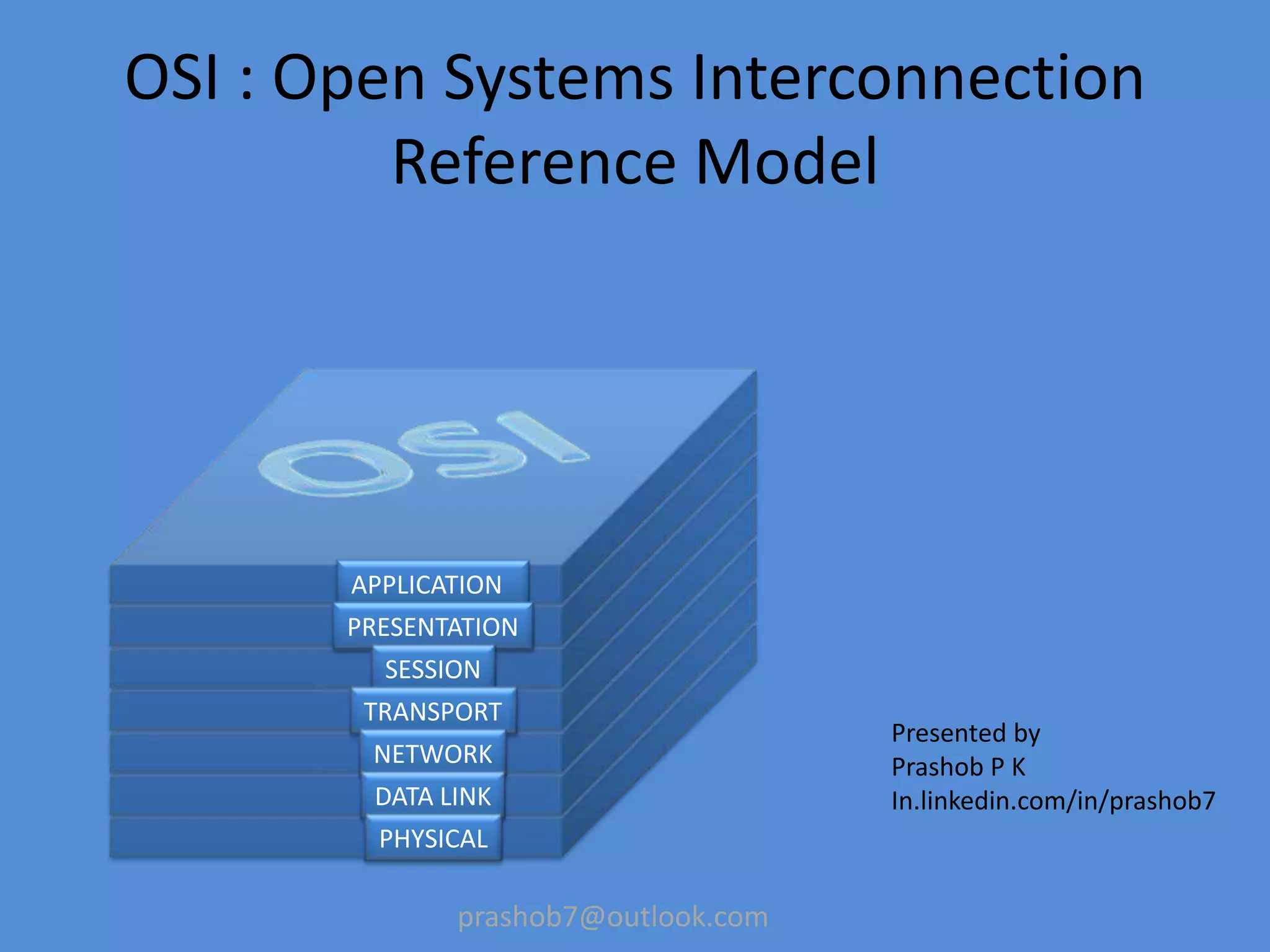 OSI : Open Systems Interconnection Reference Model

OSI

APPLICATION
PRESENTATION
SESSION
TRANSPORT
NETWORK
DATA LINK
PHYSICAL

Presented by
Prashob P K
In.linkedin.com/in/prashob7

prashob7@outlook.com